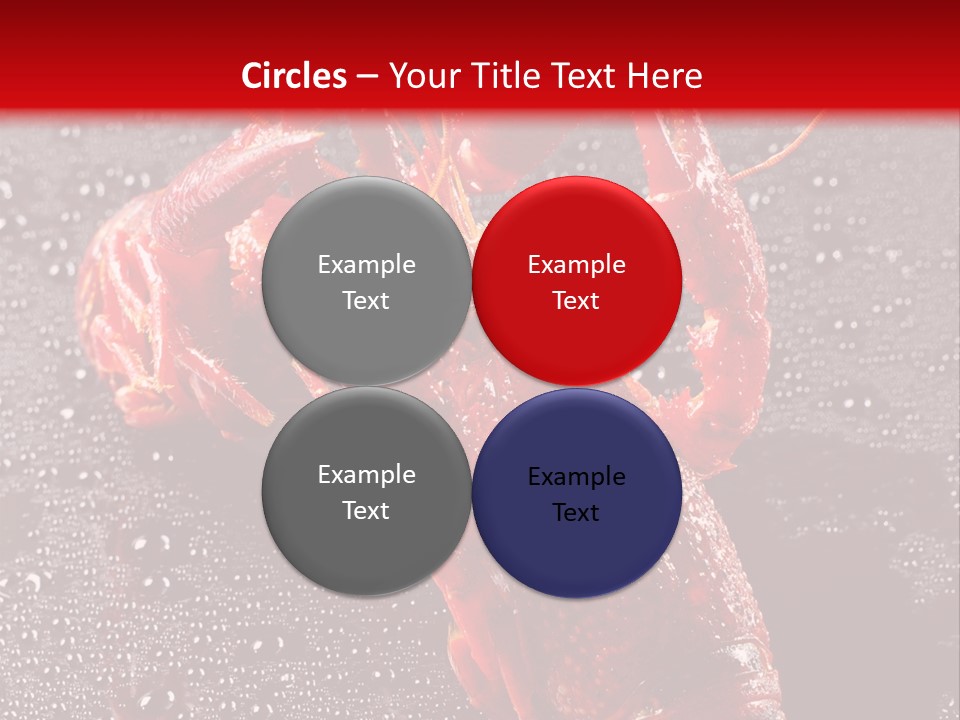 Circles – Your Title Text Here

Example Text

Example Text

Example Text

Example Text